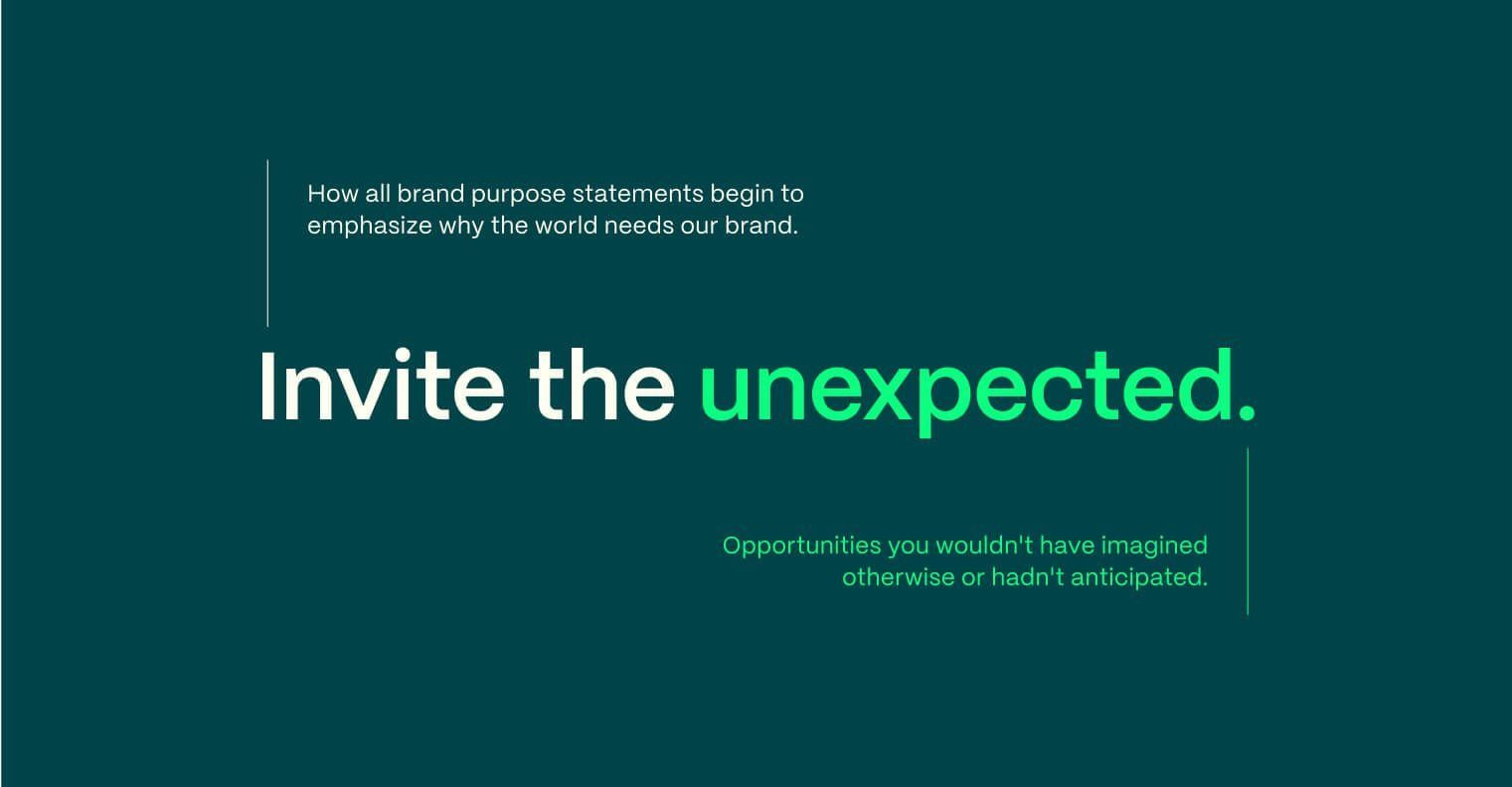 How all brand purpose statements begin to emphasize why the world needs our brand.

Invite the unexpected.

Opportunities you wouldn't have imagined otherwise or hadn't anticipated.